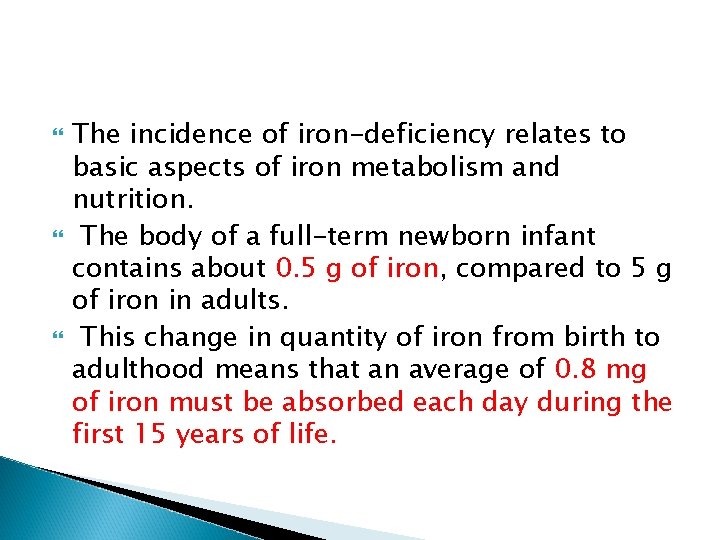 The incidence of iron-deficiency relates to basic aspects of iron metabolism and nutrition.

The body of a full-term newborn infant contains about 0.5 g of iron, compared to 5 g of iron in adults.

This change in quantity of iron from birth to adulthood means that an average of 0.8 mg of iron must be absorbed each day during the first 15 years of life.